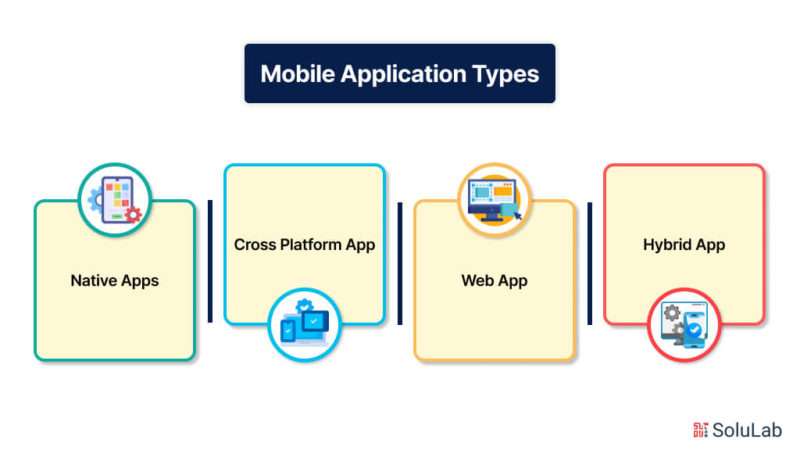 Mobile Application Types

Native Apps

Cross Platform App

Web App

Hybrid App

SoluLab